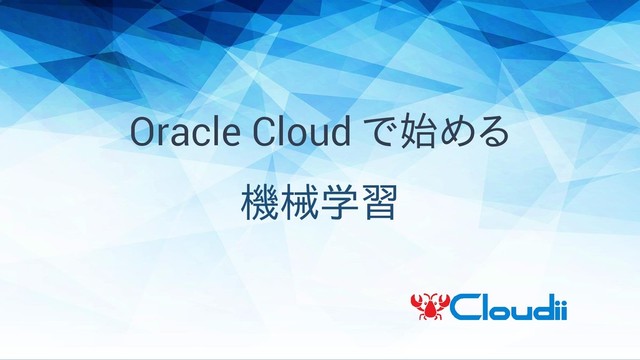 Oracle Cloud で始める

機械学習

Cloudii